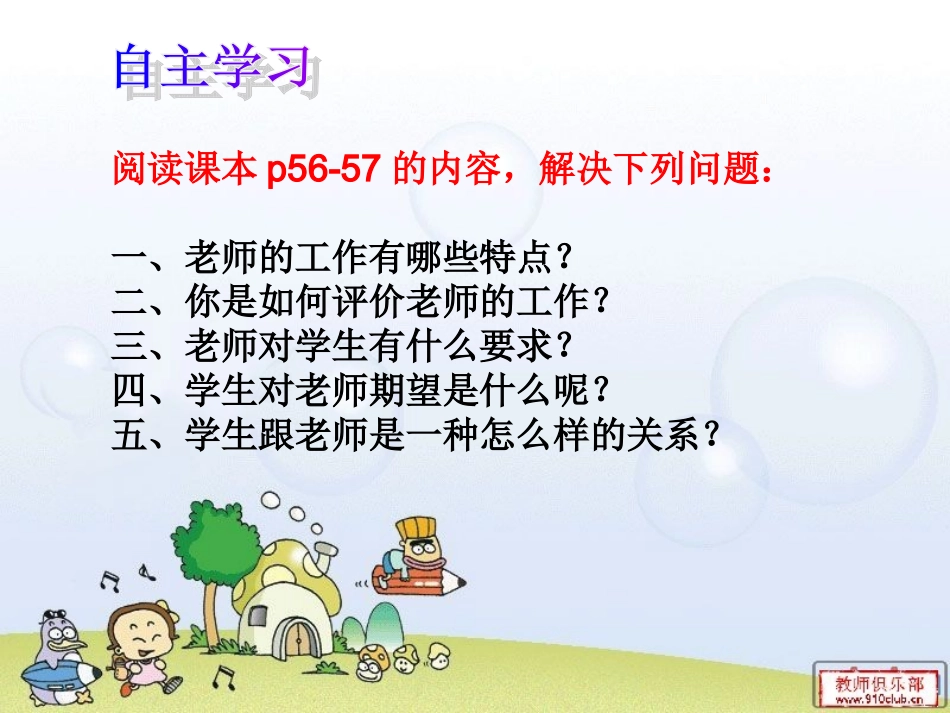 自主学习

阅读课本 p56-57 的内容，解决下列问题：

一、老师的工作有哪些特点？
二、你是如何评价老师的工作？
三、老师对学生有什么要求？
四、学生对老师期望是什么呢？
五、学生跟老师是一种怎么样的关系？

教师俱乐部
www.910club.cn